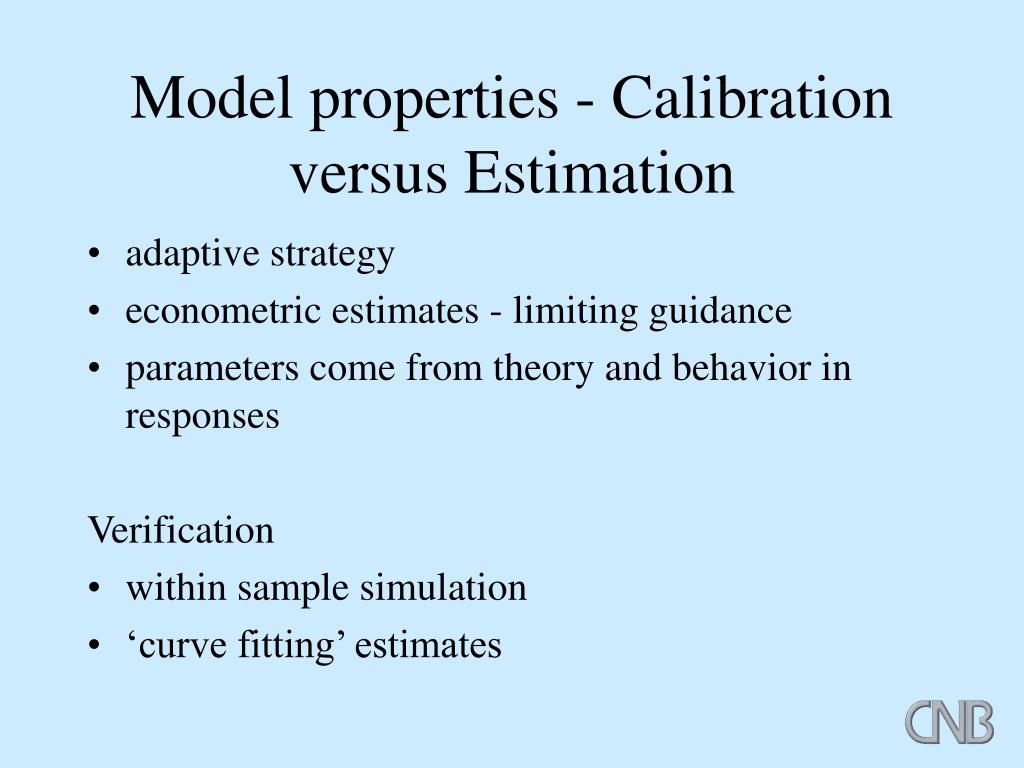 Model properties - Calibration versus Estimation

• adaptive strategy
• econometric estimates - limiting guidance
• parameters come from theory and behavior in responses

Verification
• within sample simulation
• ‘curve fitting’ estimates

CNB